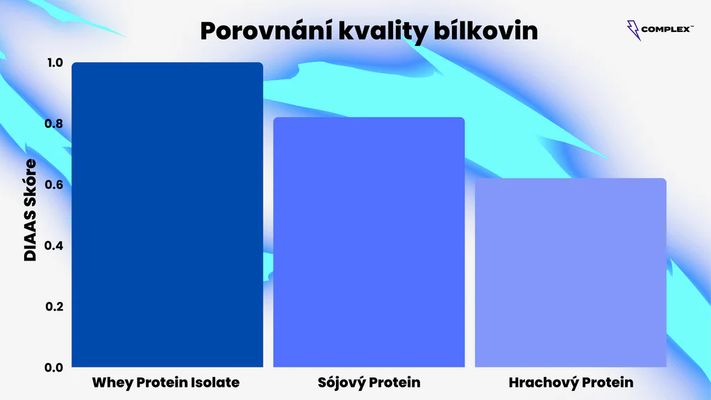 Porovnání kvality bílkovin

COMPLEX™

DIAAS Skóre

1.0
0.8
0.6
0.4
0.2
0.0

Whey Protein Isolate
Sójový Protein
Hrachový Protein